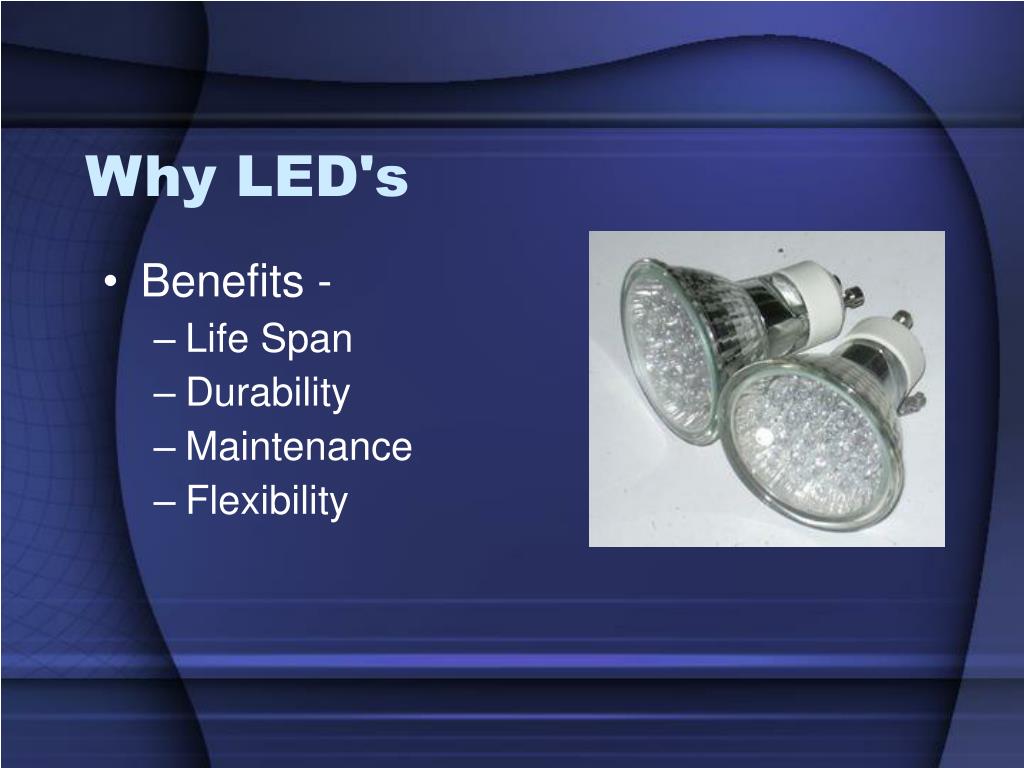 Why LED's

• Benefits -
– Life Span
– Durability
– Maintenance
– Flexibility